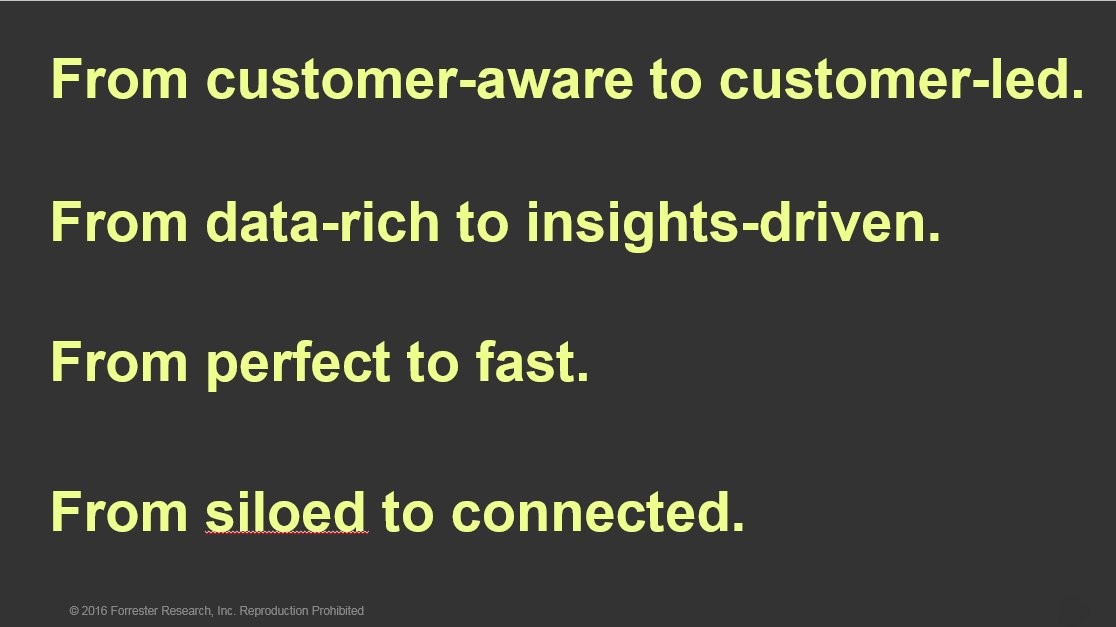 From customer-aware to customer-led.

From data-rich to insights-driven.

From perfect to fast.

From siloed to connected.

© 2016 Forrester Research, Inc. Reproduction Prohibited